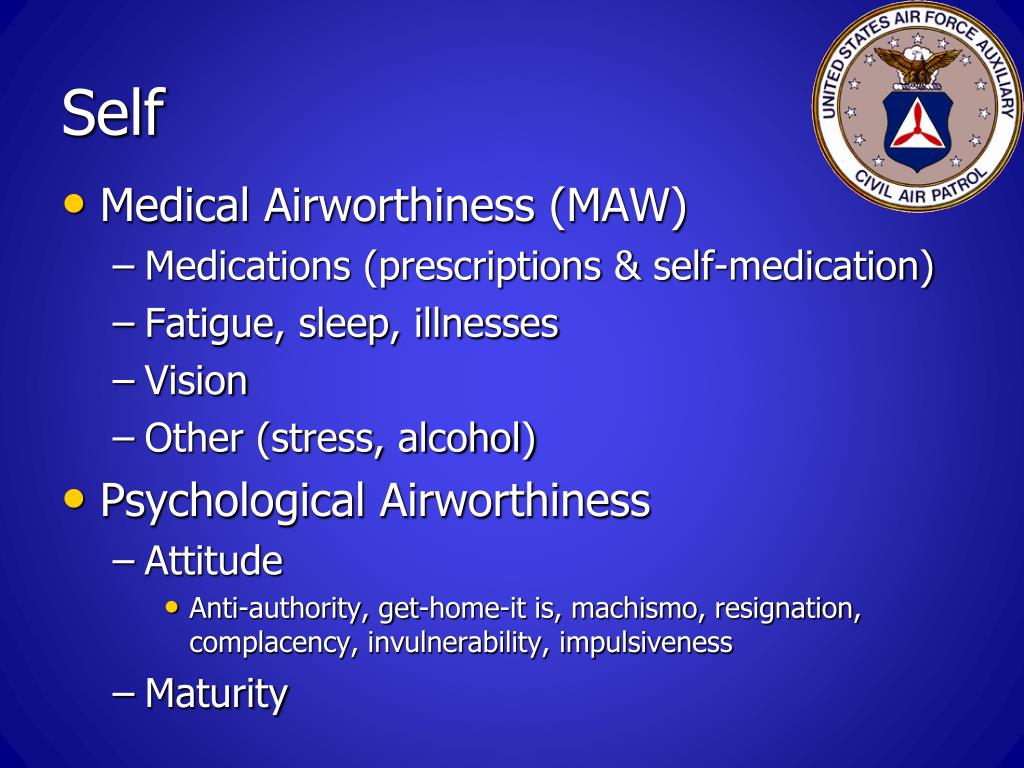 UNITED STATES AIR FORCE AUXILIARY
CIVIL AIR PATROL

Self

• Medical Airworthiness (MAW)
– Medications (prescriptions & self-medication)
– Fatigue, sleep, illnesses
– Vision
– Other (stress, alcohol)

• Psychological Airworthiness
– Attitude
• Anti-authority, get-home-it is, machismo, resignation, complacency, invulnerability, impulsiveness
– Maturity